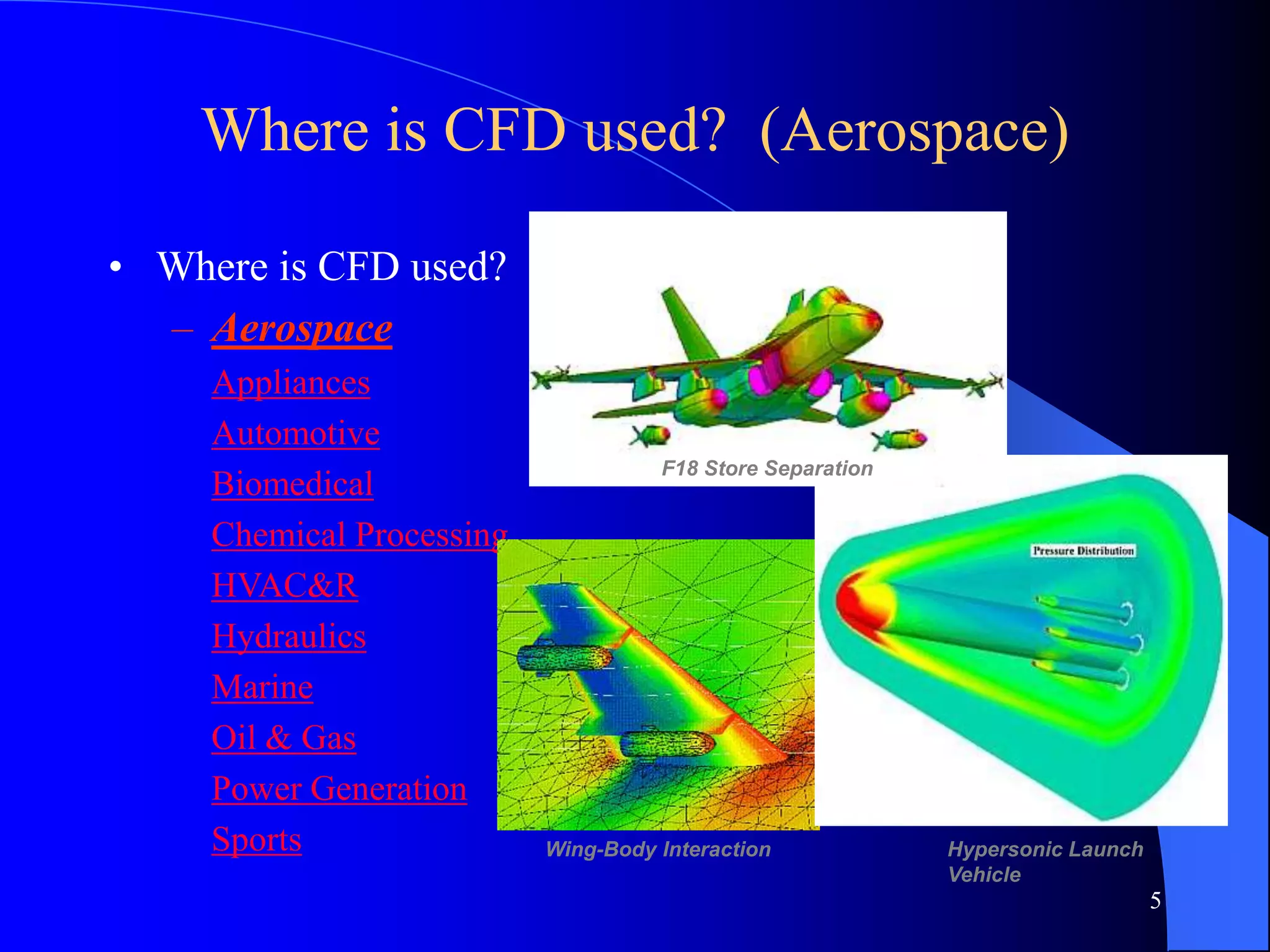 Where is CFD used? (Aerospace)

• Where is CFD used?

– Aerospace

Appliances

Automotive

Biomedical

Chemical Processing

HVAC&R

Hydraulics

Marine

Oil & Gas

Power Generation

Sports

F18 Store Separation

Pressure Distribution

Wing-Body Interaction

Hypersonic Launch Vehicle

5